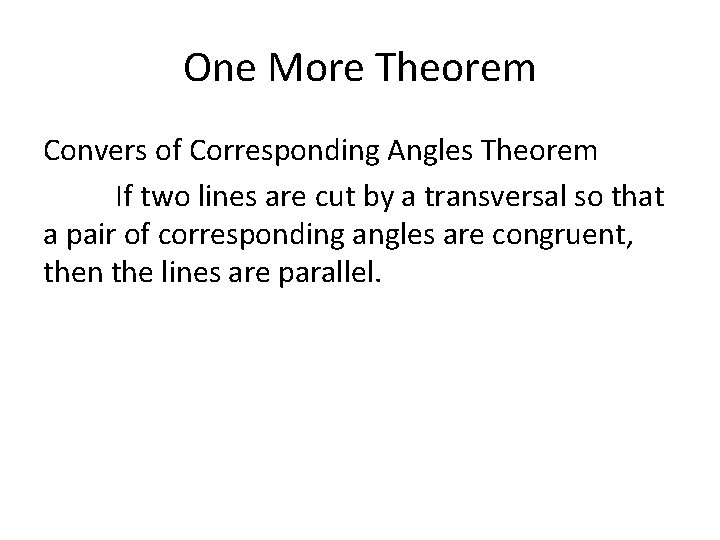 One More Theorem

Convers of Corresponding Angles Theorem

If two lines are cut by a transversal so that a pair of corresponding angles are congruent, then the lines are parallel.